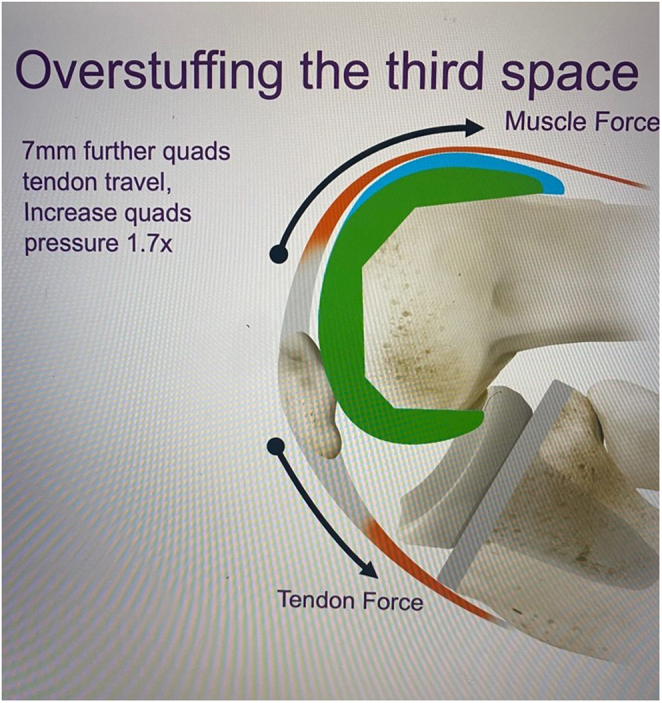 Overstuffing the third space

Muscle Force

7mm further quads tendon travel, Increase quads pressure 1.7x

Tendon Force